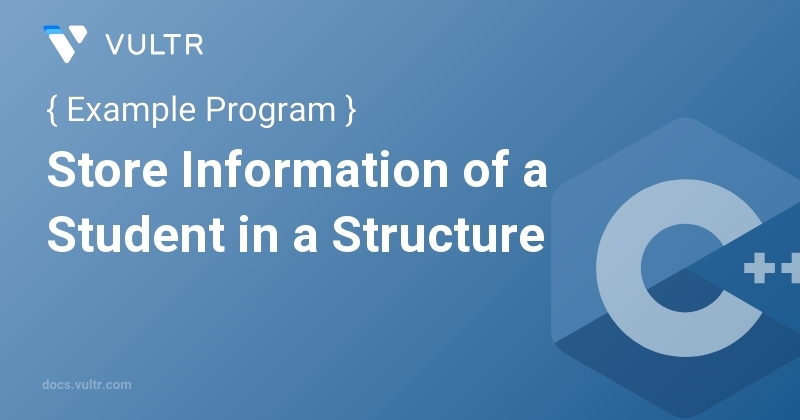 VULTR

{ Example Program }

Store Information of a Student in a Structure

C++

docs.vultr.com